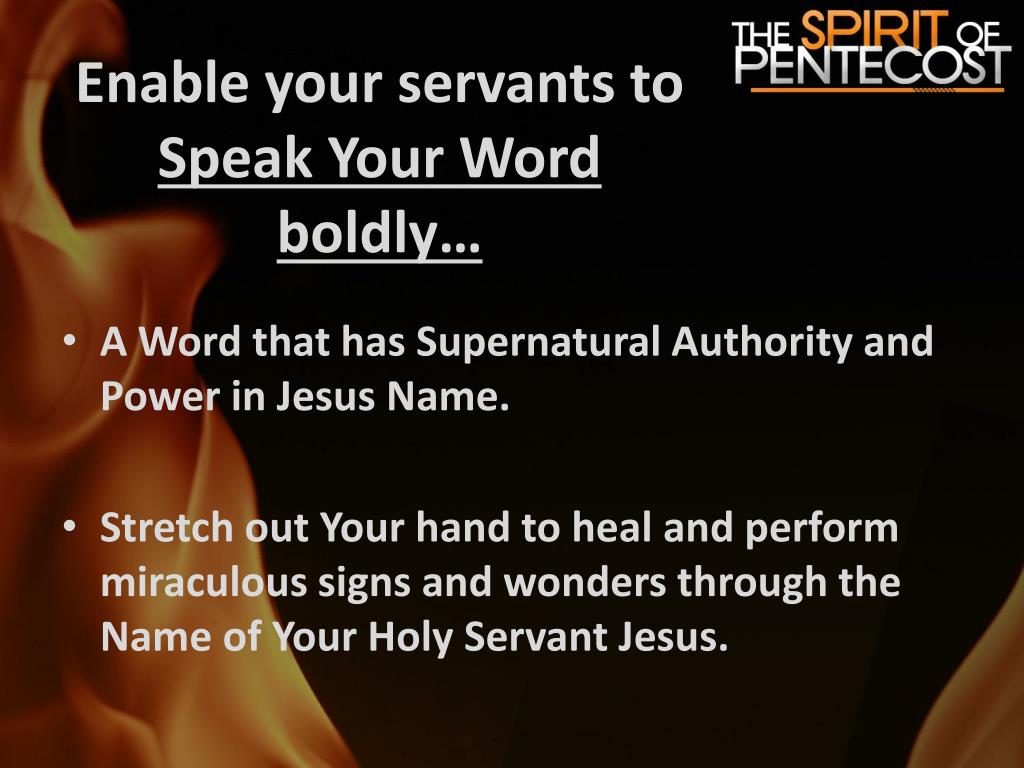 THE SPIRIT OF PENTECOST

Enable your servants to Speak Your Word boldly…

• A Word that has Supernatural Authority and Power in Jesus Name.

• Stretch out Your hand to heal and perform miraculous signs and wonders through the Name of Your Holy Servant Jesus.